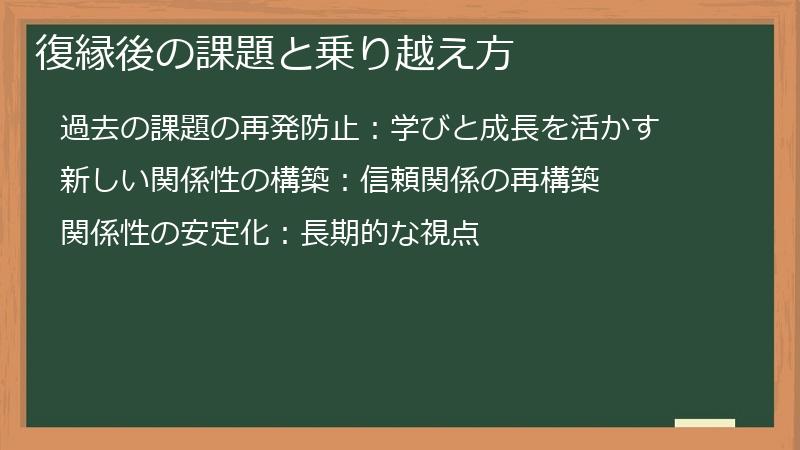 復縁後の課題と乗り越え方

過去の課題の再発防止：学びと成長を活かす

新しい関係性の構築：信頼関係の再構築

関係性の安定化：長期的な視点